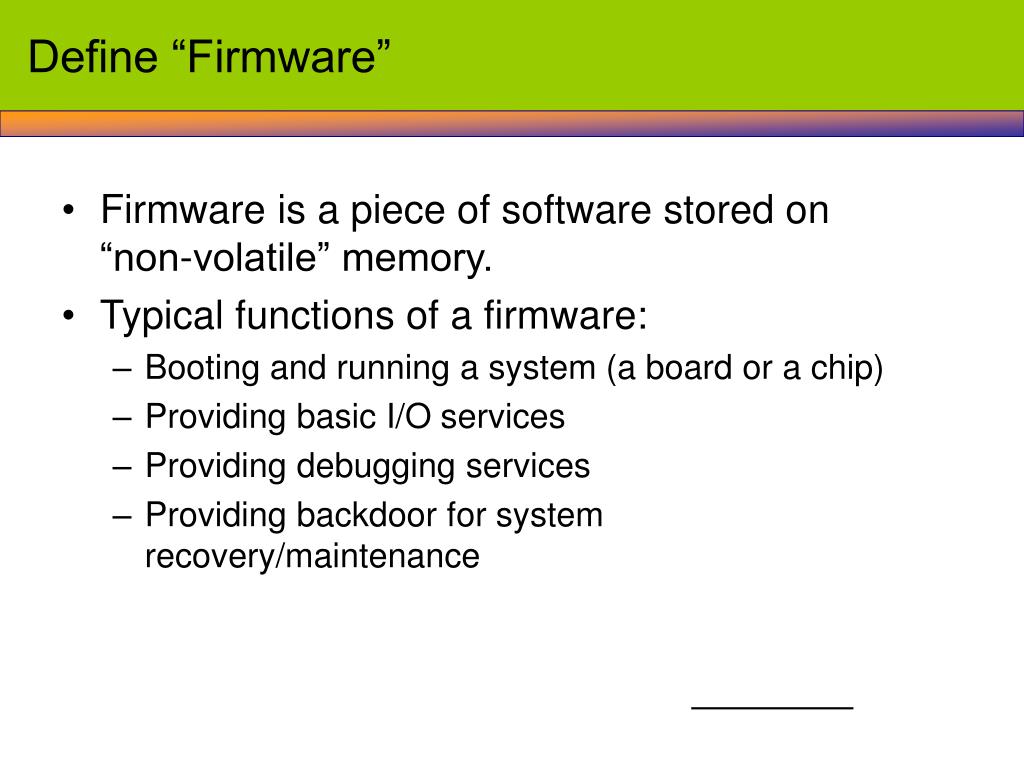 Define “Firmware”

• Firmware is a piece of software stored on “non-volatile” memory.
• Typical functions of a firmware:
– Booting and running a system (a board or a chip)
– Providing basic I/O services
– Providing debugging services
– Providing backdoor for system recovery/maintenance